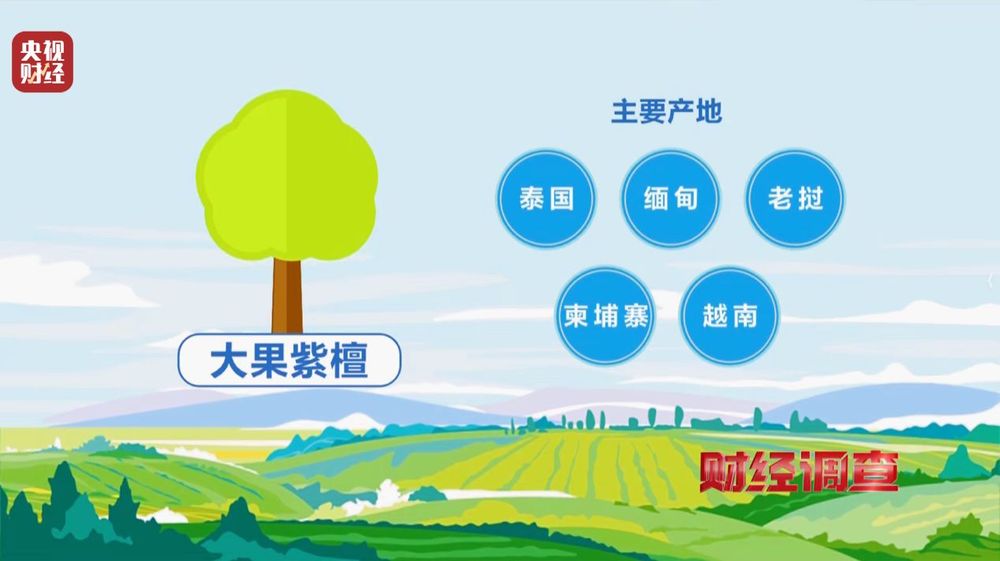 央视财经

主要产地

泰国 缅甸 老挝

柬埔寨 越南

大果紫檀

财经调查